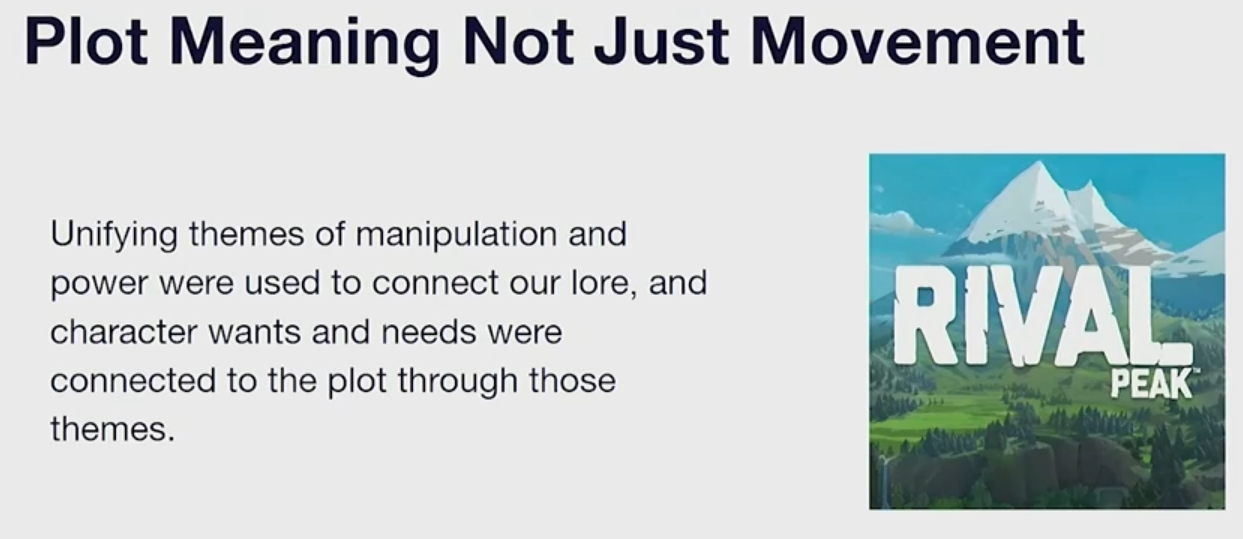 Plot Meaning Not Just Movement

Unifying themes of manipulation and power were used to connect our lore, and character wants and needs were connected to the plot through those themes.

RIVAL
PEAK™